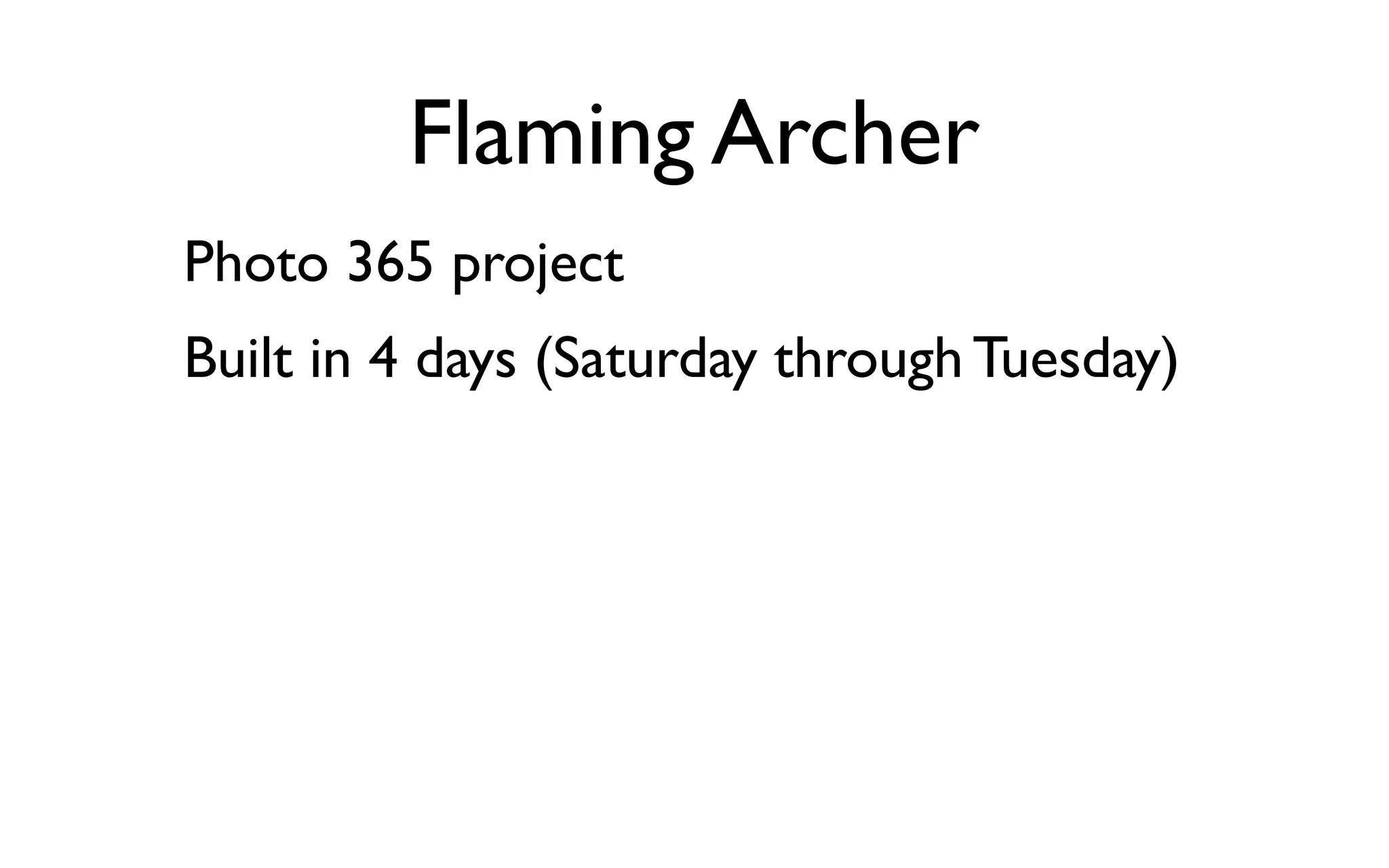 Flaming Archer

Photo 365 project

Built in 4 days (Saturday through Tuesday)